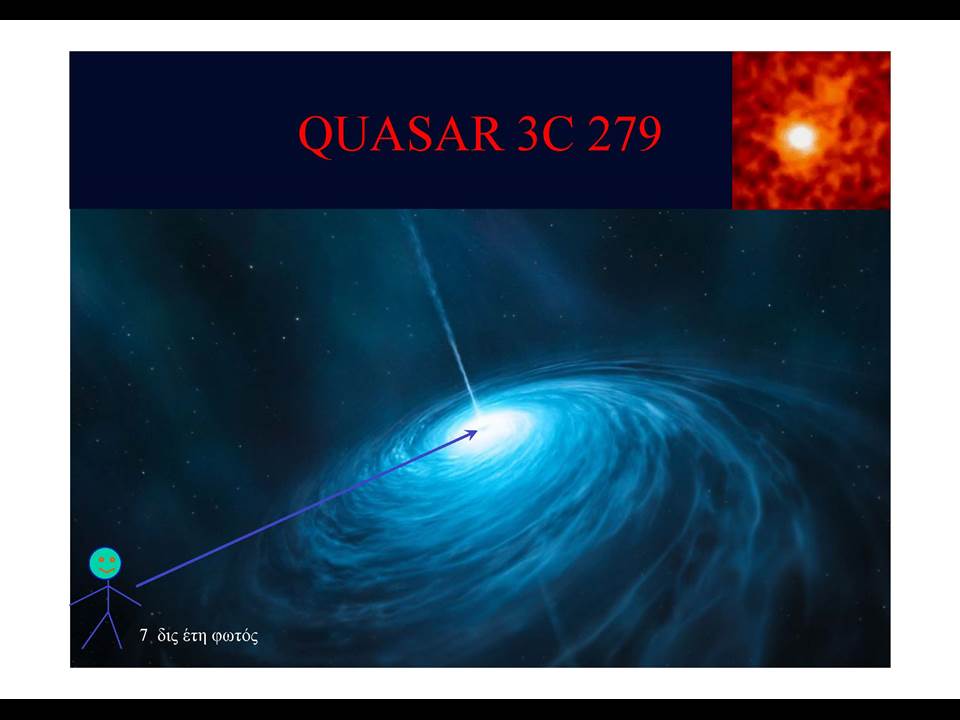 QUASAR 3C 279

7 δις έτη φωτός